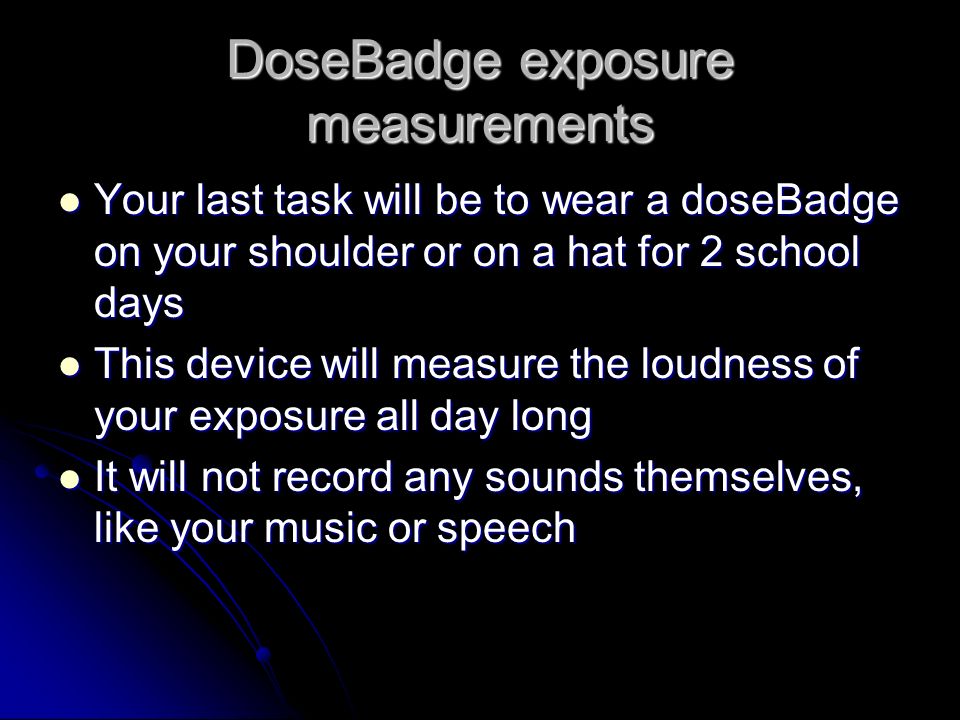 DoseBadge exposure measurements

- Your last task will be to wear a doseBadge on your shoulder or on a hat for 2 school days
- This device will measure the loudness of your exposure all day long
- It will not record any sounds themselves, like your music or speech